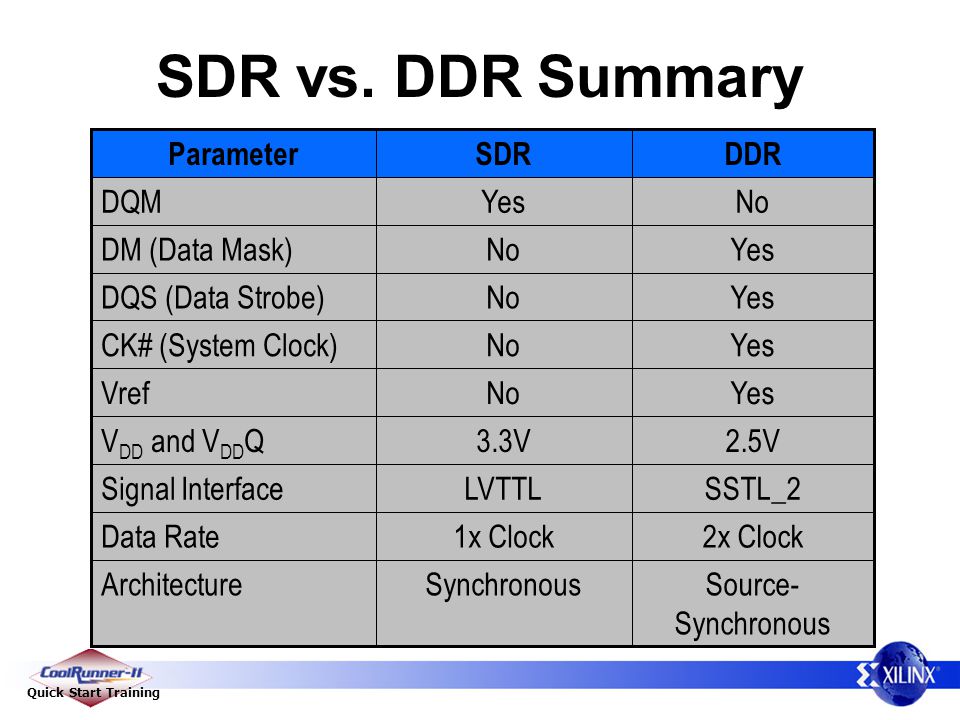 SDR vs. DDR Summary

| Parameter | SDR | DDR |
|---|---|---|
| DQM | Yes | No |
| DM (Data Mask) | No | Yes |
| DQS (Data Strobe) | No | Yes |
| CK# (System Clock) | No | Yes |
| Vref | No | Yes |
| $V_{DD}$ and $V_{DD}Q$ | 3.3V | 2.5V |
| Signal Interface | LVTTL | SSTL_2 |
| Data Rate | 1x Clock | 2x Clock |
| Architecture | Synchronous | Source-Synchronous |

CoolRunner-II
Quick Start Training

XILINX